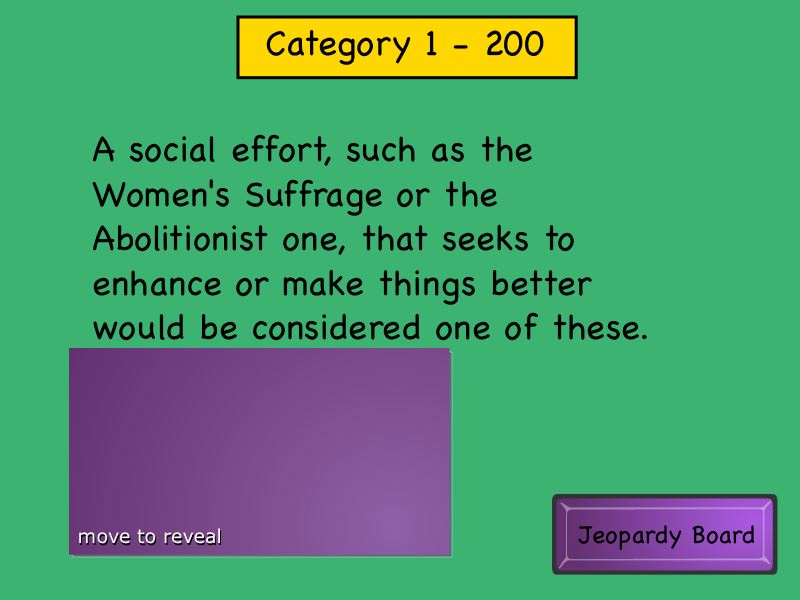 Category 1 - 200

A social effort, such as the Women's Suffrage or the Abolitionist one, that seeks to enhance or make things better would be considered one of these.

move to reveal

Jeopardy Board